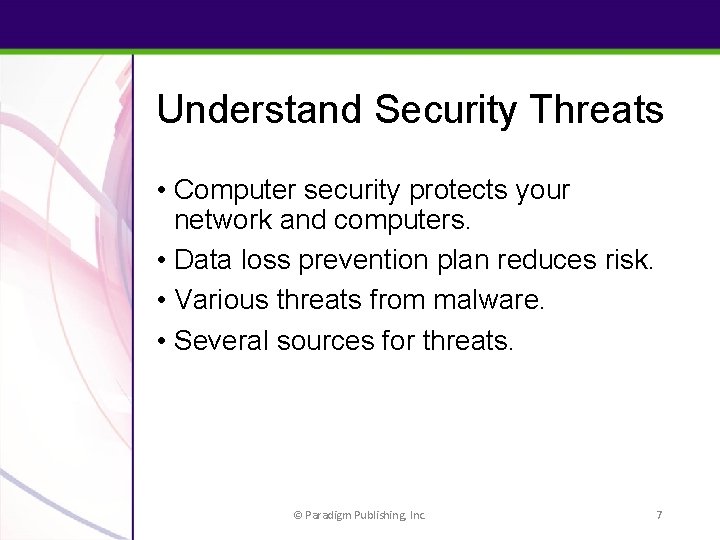 Understand Security Threats

• Computer security protects your network and computers.

• Data loss prevention plan reduces risk.

• Various threats from malware.

• Several sources for threats.

© Paradigm Publishing, Inc.

7